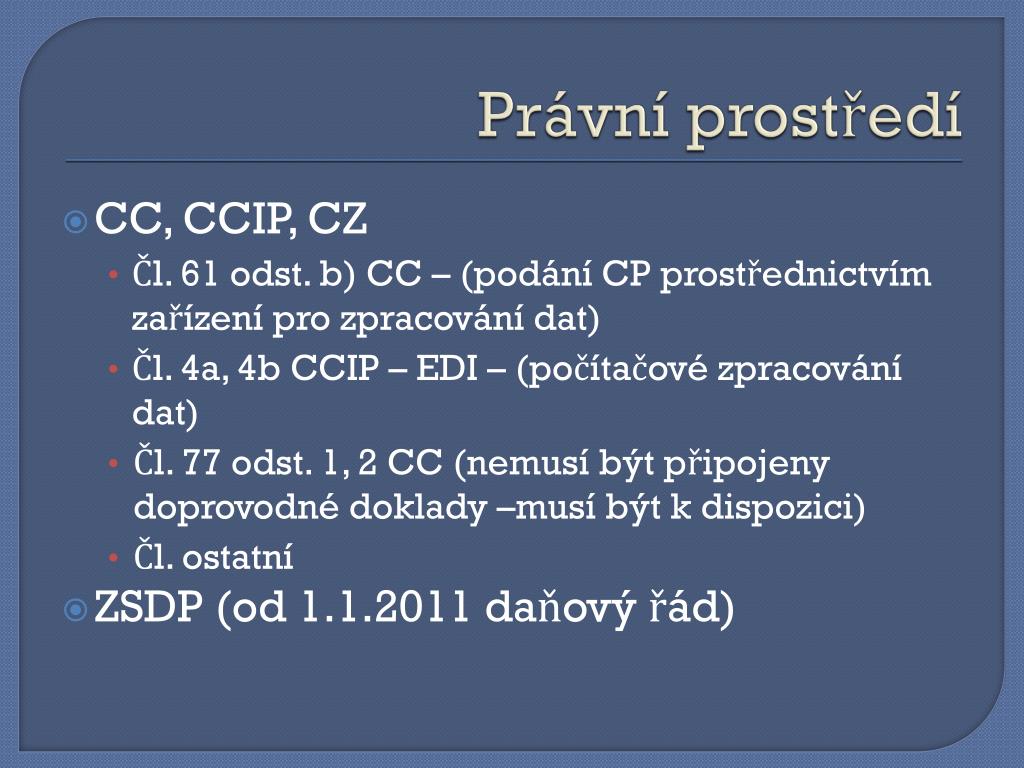 Právní prostředí

CC, CCIP, CZ

• Čl. 61 odst. b) CC – (podání CP prostřednictvím zařízení pro zpracování dat)
• Čl. 4a, 4b CCIP – EDI – (počítačové zpracování dat)
• Čl. 77 odst. 1, 2 CC (nemusí být připojeny doprovodné doklady –musí být k dispozici)
• Čl. ostatní

ZSDP (od 1.1.2011 daňový řád)